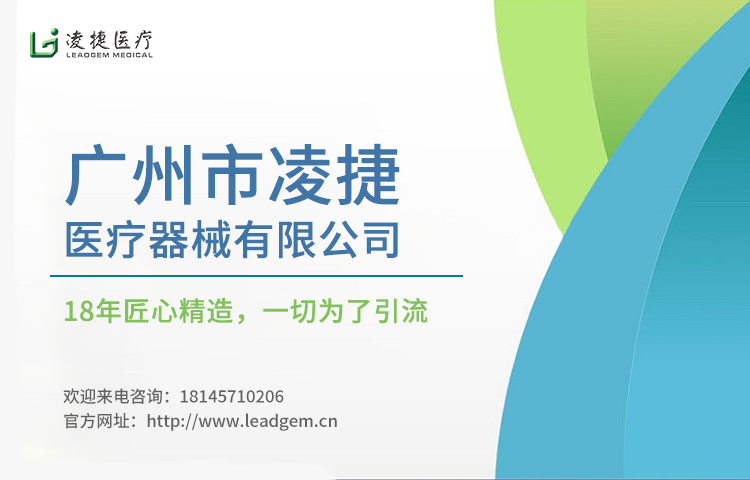 凌捷医疗
LEADGEM MEDICAL

广州市凌捷
医疗器械有限公司

18年匠心精造，一切为了引流

欢迎来电咨询：18145710206
官方网址：http://www.leadgem.cn